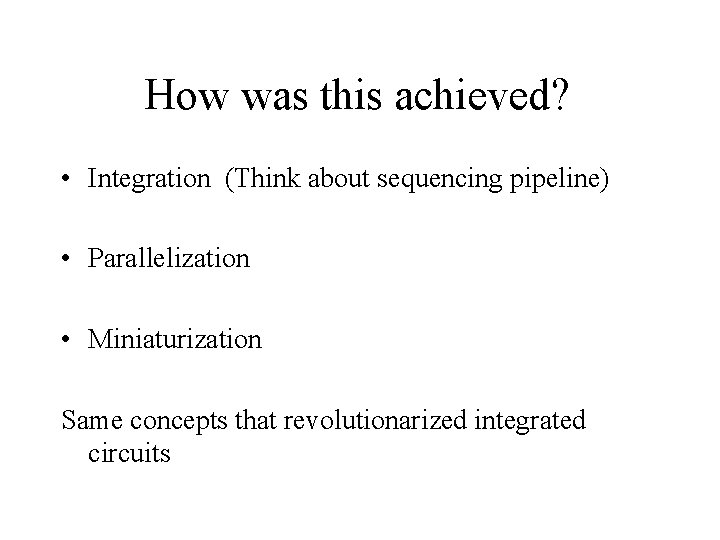 How was this achieved?

• Integration (Think about sequencing pipeline)

• Parallelization

• Miniaturization

Same concepts that revolutionarized integrated circuits